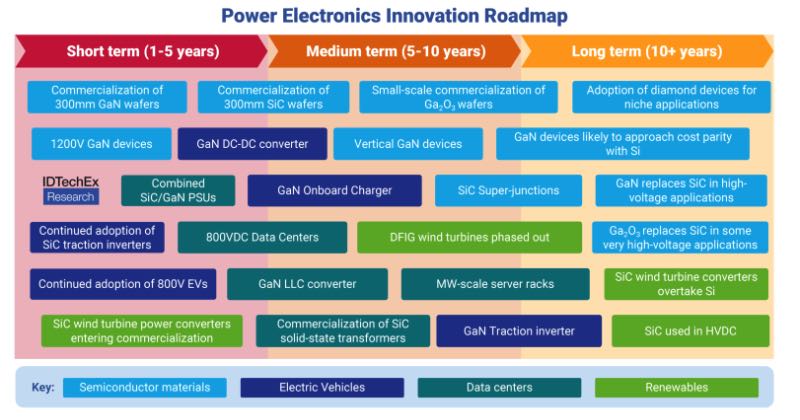 Power Electronics Innovation Roadmap

Short term (1-5 years)

Medium term (5-10 years)

Long term (10+ years)

Commercialization of 300mm GaN wafers

Commercialization of 300mm SiC wafers

Small-scale commercialization of $Ga_2O_3$ wafers

Adoption of diamond devices for niche applications

1200V GaN devices

GaN DC-DC converter

Vertical GaN devices

GaN devices likely to approach cost parity with Si

IDTechEx Research

Combined SiC/GaN PSUs

GaN Onboard Charger

SiC Super-junctions

GaN replaces SiC in high-voltage applications

Continued adoption of SiC traction inverters

800VDC Data Centers

DFIG wind turbines phased out

$Ga_2O_3$ replaces SiC in some very high-voltage applications

Continued adoption of 800V EVs

GaN LLC converter

MW-scale server racks

SiC wind turbine converters overtake Si

SiC wind turbine power converters entering commercialization

Commercialization of SiC solid-state transformers

GaN Traction inverter

SiC used in HVDC

Key: Semiconductor materials Electric Vehicles Data centers Renewables